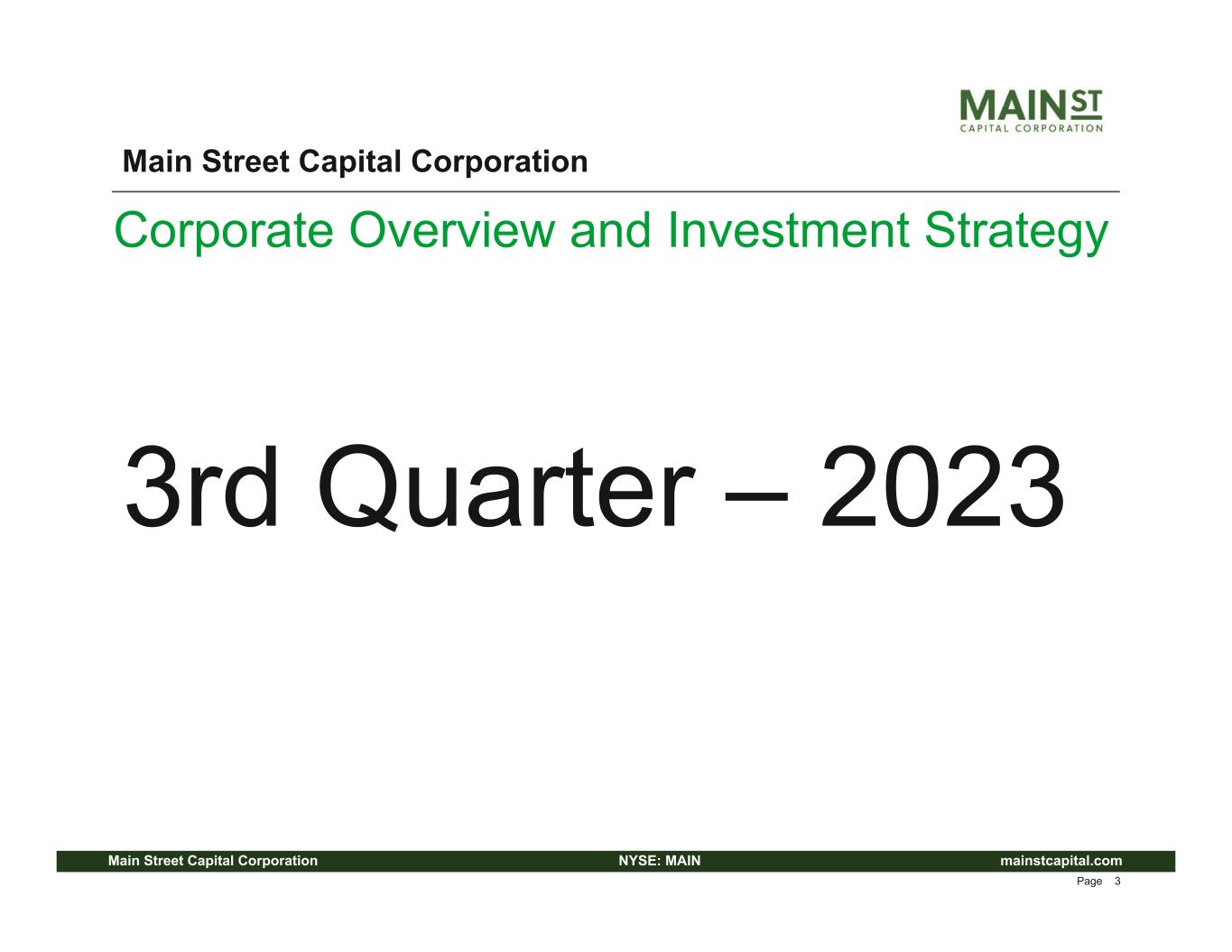 MAIN ST
CAPITAL CORPORATION

Main Street Capital Corporation

Corporate Overview and Investment Strategy

3rd Quarter – 2023

Main Street Capital Corporation NYSE: MAIN mainstcapital.com

Page 3